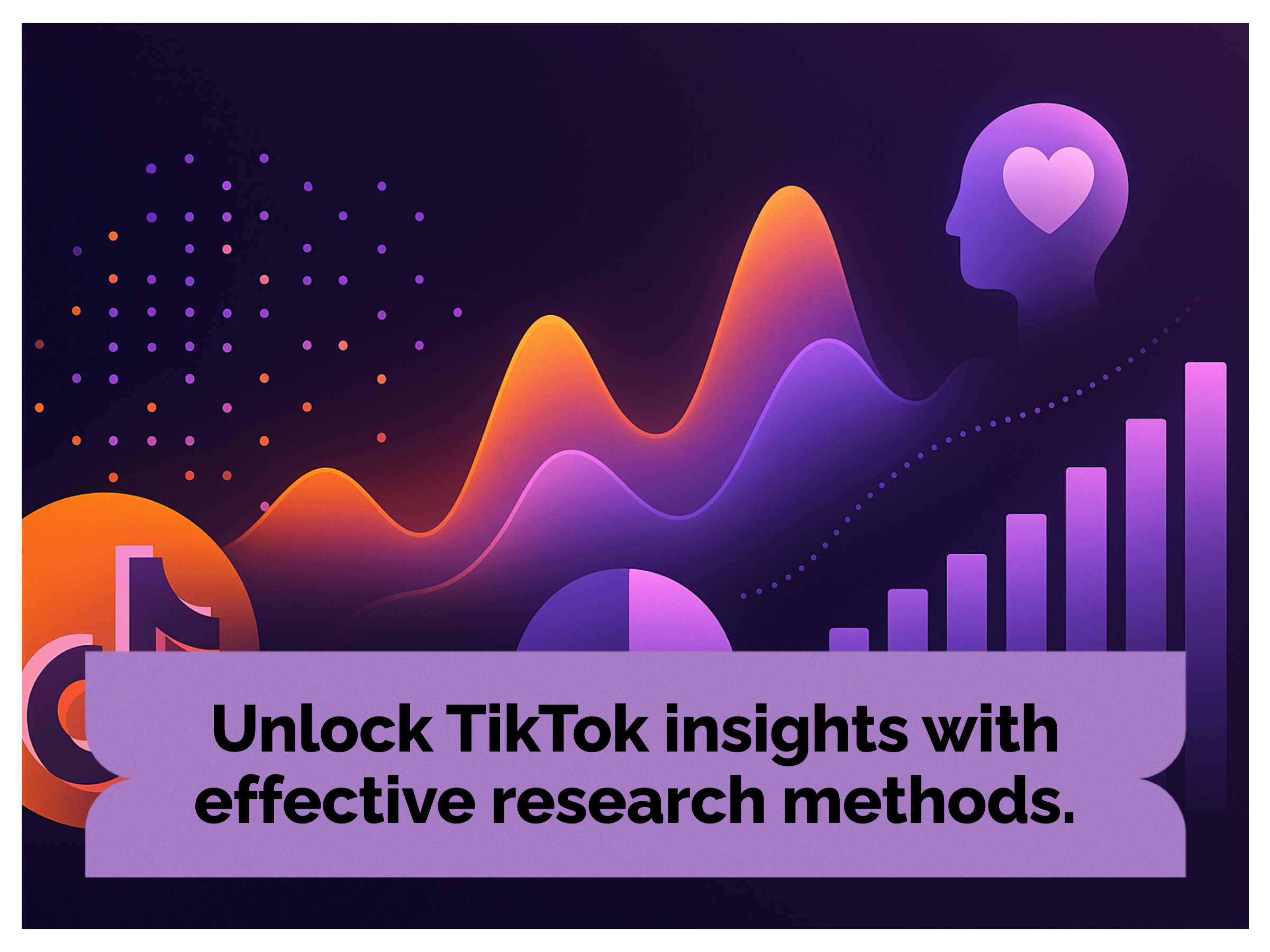 Unlock TikTok insights with effective research methods.